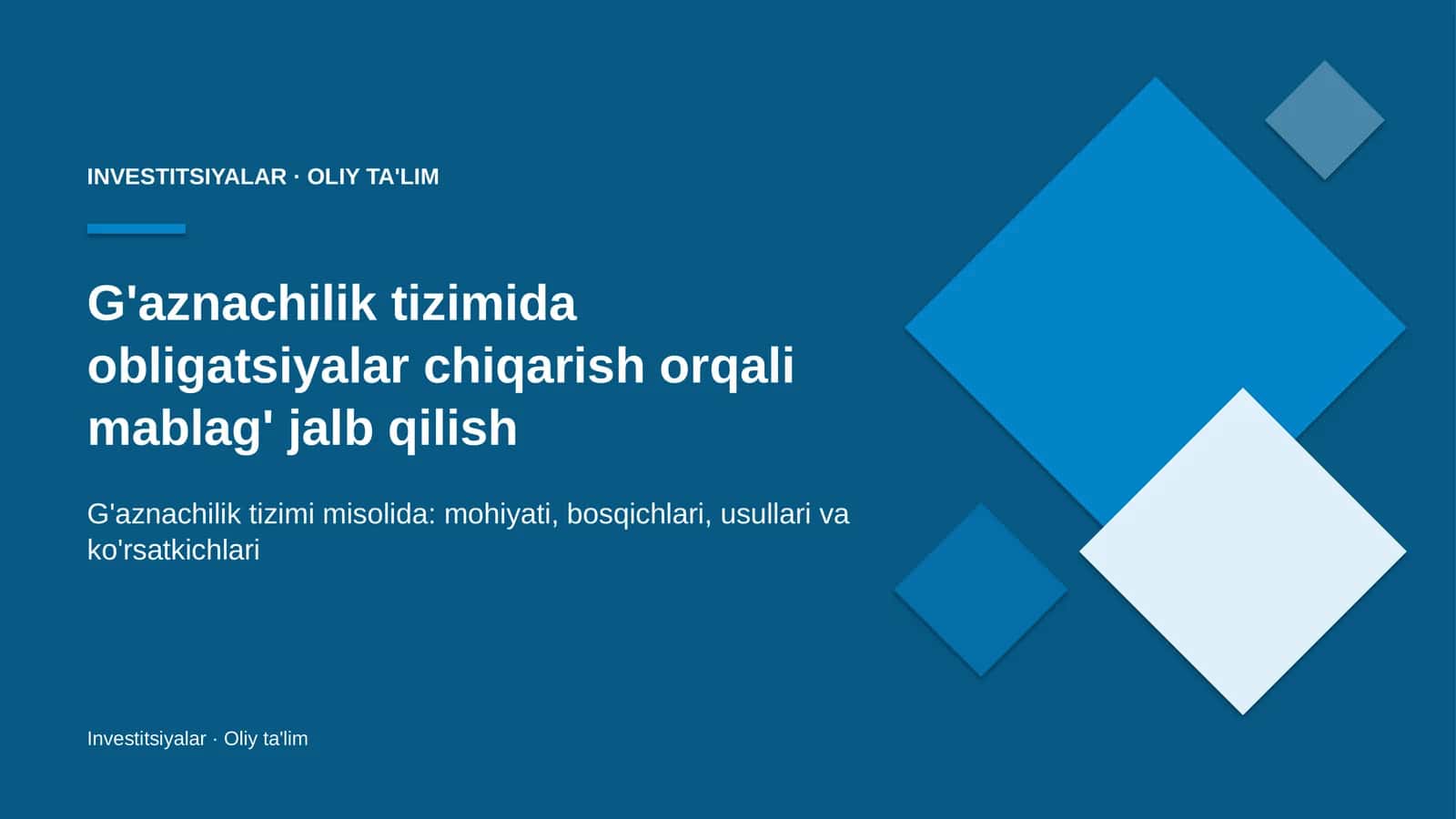 INVESTITSIYALAR · OLIY TA'LIM

G'aznachilik tizimida obligatsiyalar chiqarish orqali mablag' jalb qilish

G'aznachilik tizimi misolida: mohiyati, bosqichlari, usullari va ko'rsatkichlari

Investitsiyalar · Oliy ta'lim